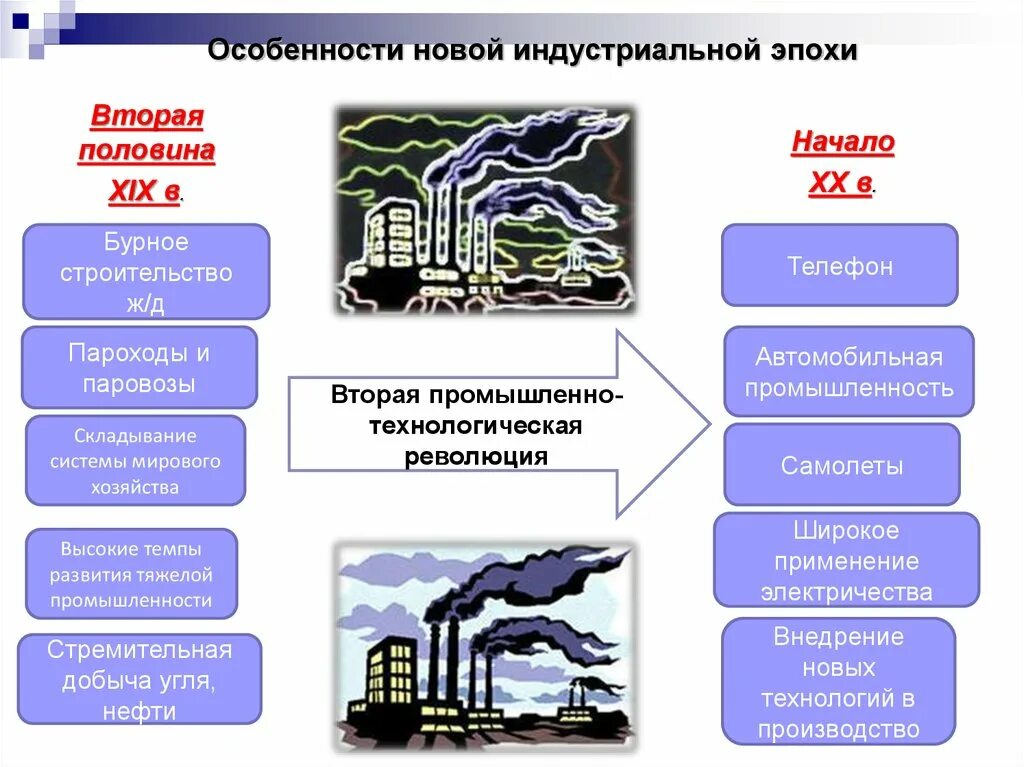 Особенности новой индустриальной эпохи

Вторая половина XIX в.

Бурное строительство ж/д

Пароходы и паровозы

Складывание системы мирового хозяйства

Высокие темпы развития тяжелой промышленности

Стремительная добыча угля, нефти

Вторая промышленно-технологическая революция

Начало XX в.

Телефон

Автомобильная промышленность

Самолеты

Широкое применение электричества

Внедрение новых технологий в производство